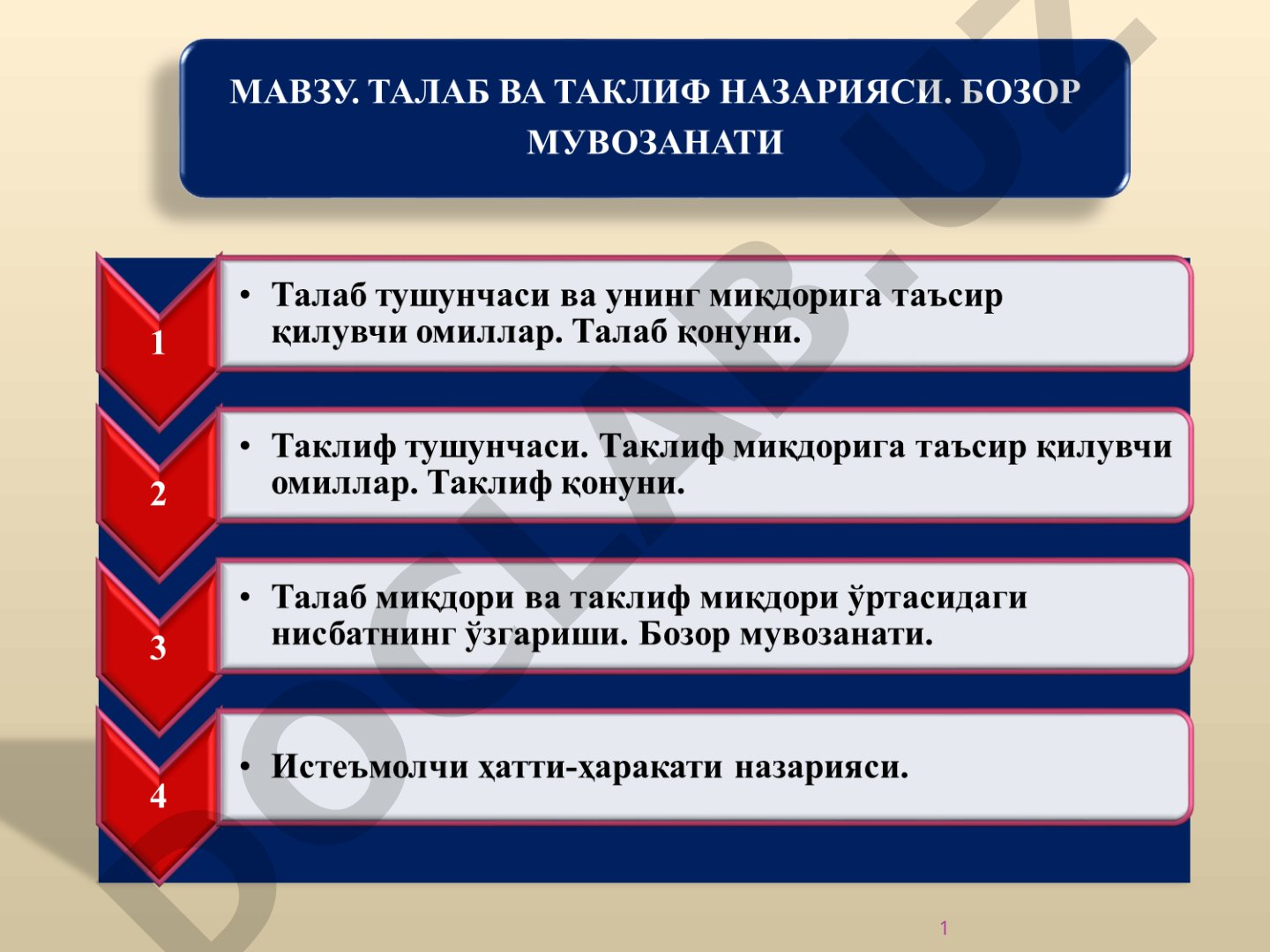 МАВЗУ. ТАЛАБ ВА ТАКЛИФ НАЗАРИЯСИ. БОЗОР МУВОЗАНАТИ

1

• Талаб тушунчаси ва унинг миқдорига таъсир қилувчи омиллар. Талаб қонуни.

2

• Таклиф тушунчаси. Таклиф миқдорига таъсир қилувчи омиллар. Таклиф қонуни.

3

• Талаб миқдори ва таклиф миқдори ўртасидаги нисбатнинг ўзгариши. Бозор мувозанати.

4

• Истеъмолчи ҳатти-ҳаракати назарияси.

DOCLAB.UZ

1